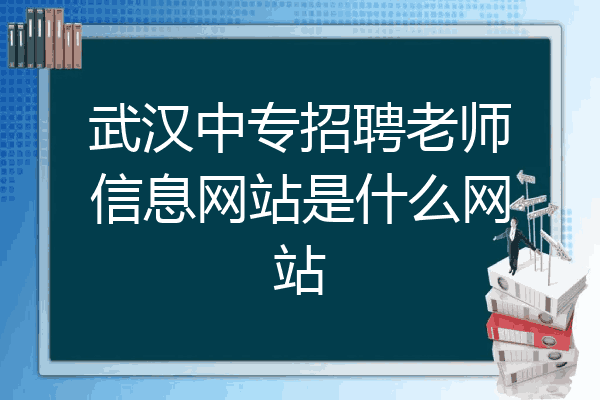 武汉中专招聘老师信息网站是什么网站